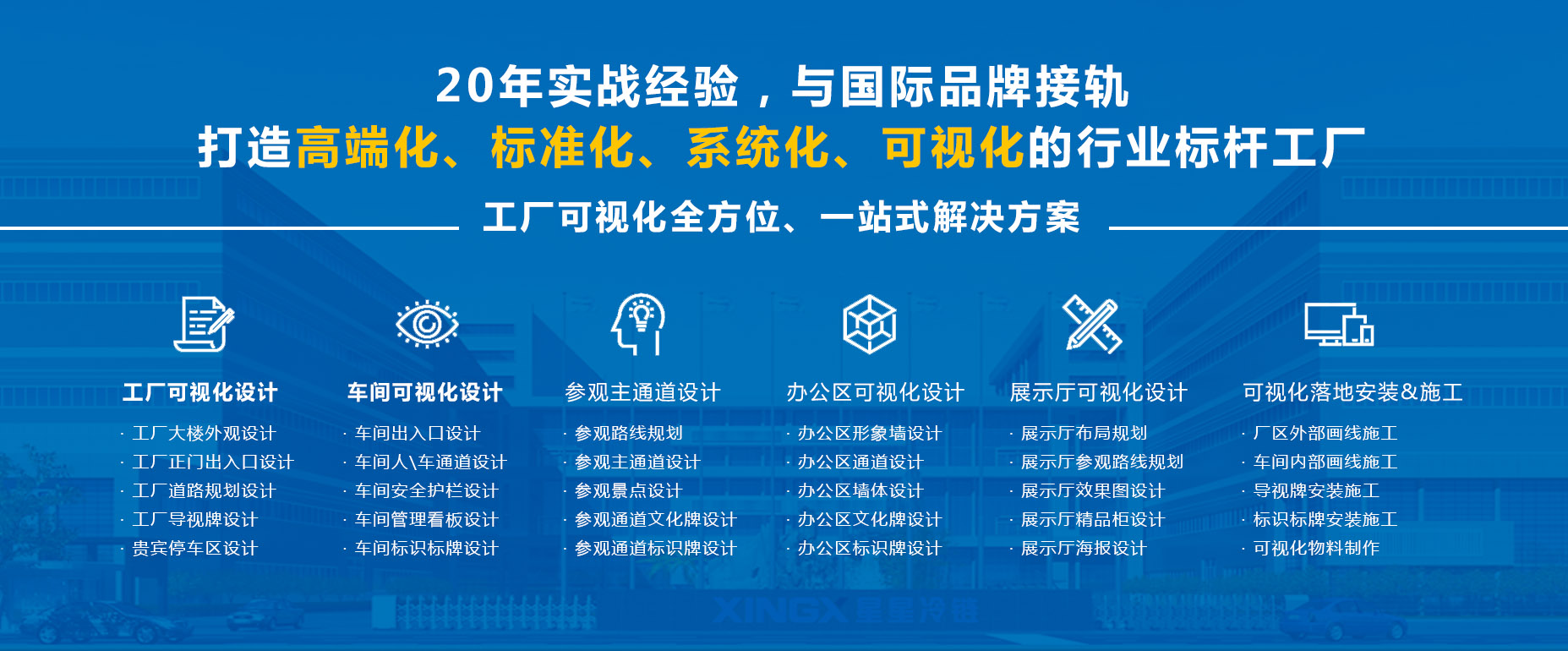 20年实战经验，与国际品牌接轨
打造高端化、标准化、系统化、可视化的行业标杆工厂

工厂可视化全方位、一站式解决方案

工厂可视化设计
· 工厂大楼外观设计
· 工厂正门出入口设计
· 工厂道路规划设计
· 工厂导视牌设计
· 贵宾停车区设计

车间可视化设计
· 车间出入口设计
· 车间人\车通道设计
· 车间安全护栏设计
· 车间管理看板设计
· 车间标识标牌设计

参观主通道设计
· 参观路线规划
· 参观主通道设计
· 参观景点设计
· 参观通道文化牌设计
· 参观通道标识牌设计

办公区可视化设计
· 办公区形象墙设计
· 办公区通道设计
· 办公区墙体设计
· 办公区文化牌设计
· 办公区标识牌设计

展示厅可视化设计
· 展示厅布局规划
· 展示厅参观路线规划
· 展示厅效果图设计
· 展示厅精品柜设计
· 展示厅海报设计

可视化落地安装&施工
· 厂区外部画线施工
· 车间内部画线施工
· 导视牌安装施工
· 标识标牌安装施工
· 可视化物料制作

XINGX 星星冷链